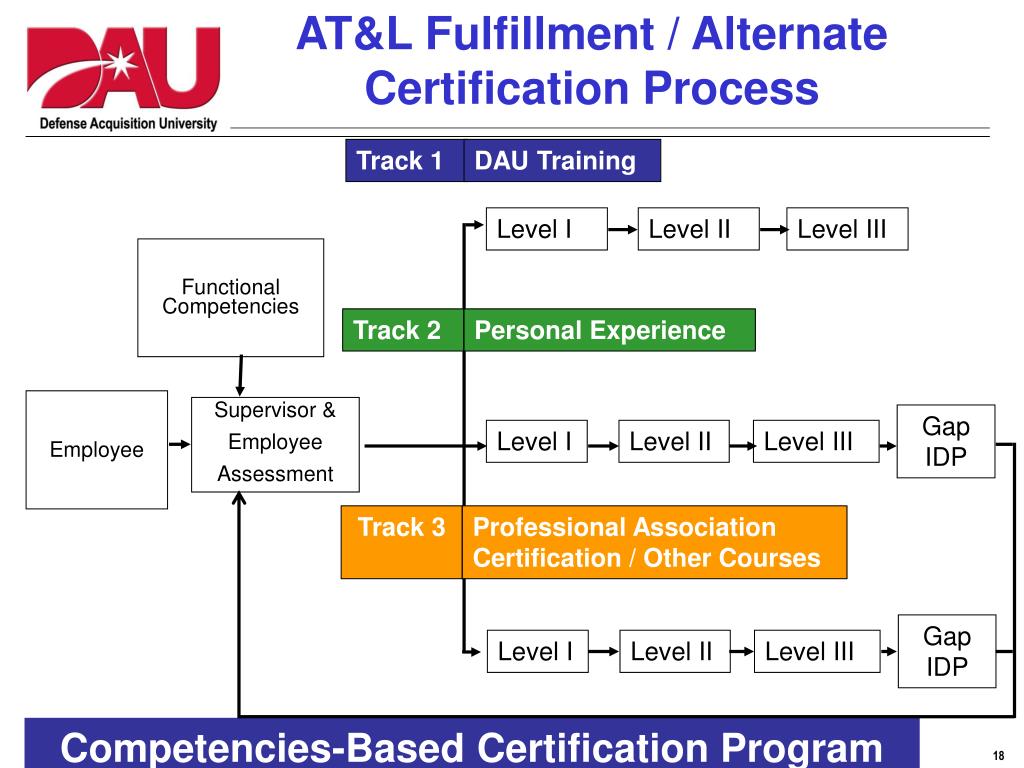 DAU
Defense Acquisition University

AT&L Fulfillment / Alternate Certification Process

Track 1 DAU Training

Level I Level II Level III

Functional Competencies

Track 2 Personal Experience

Employee

Supervisor & Employee Assessment

Level I Level II Level III

Gap IDP

Track 3 Professional Association Certification / Other Courses

Level I Level II Level III

Gap IDP

Competencies-Based Certification Program

18